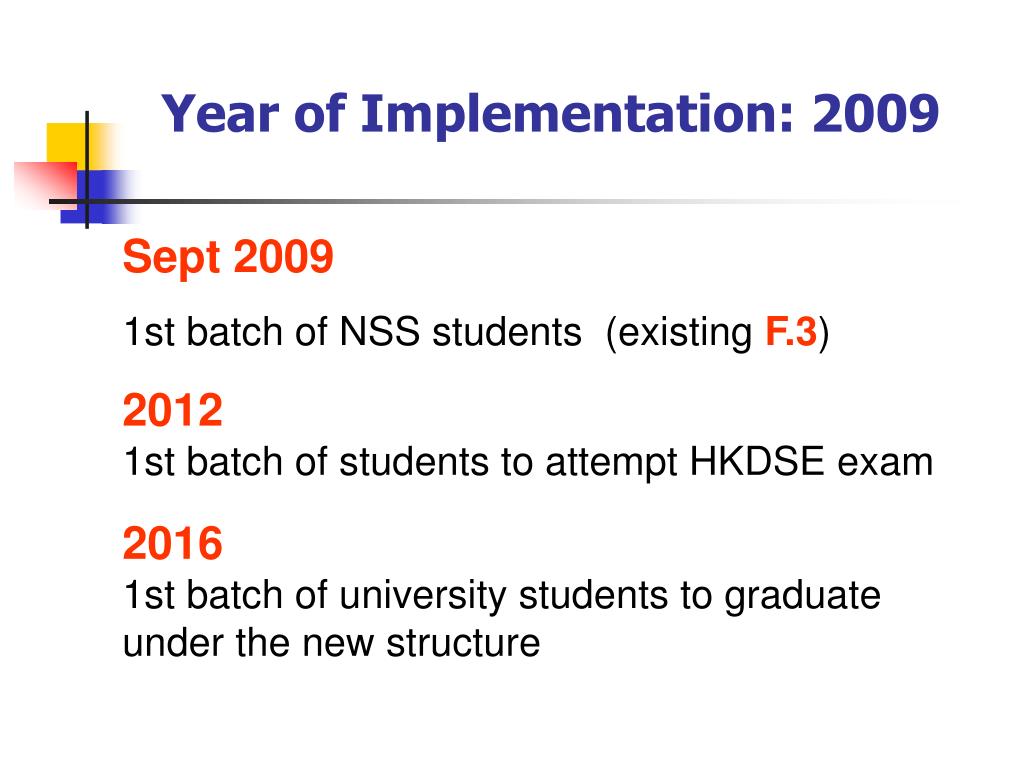 Year of Implementation: 2009

Sept 2009

1st batch of NSS students (existing F.3)

2012
1st batch of students to attempt HKDSE exam

2016
1st batch of university students to graduate under the new structure